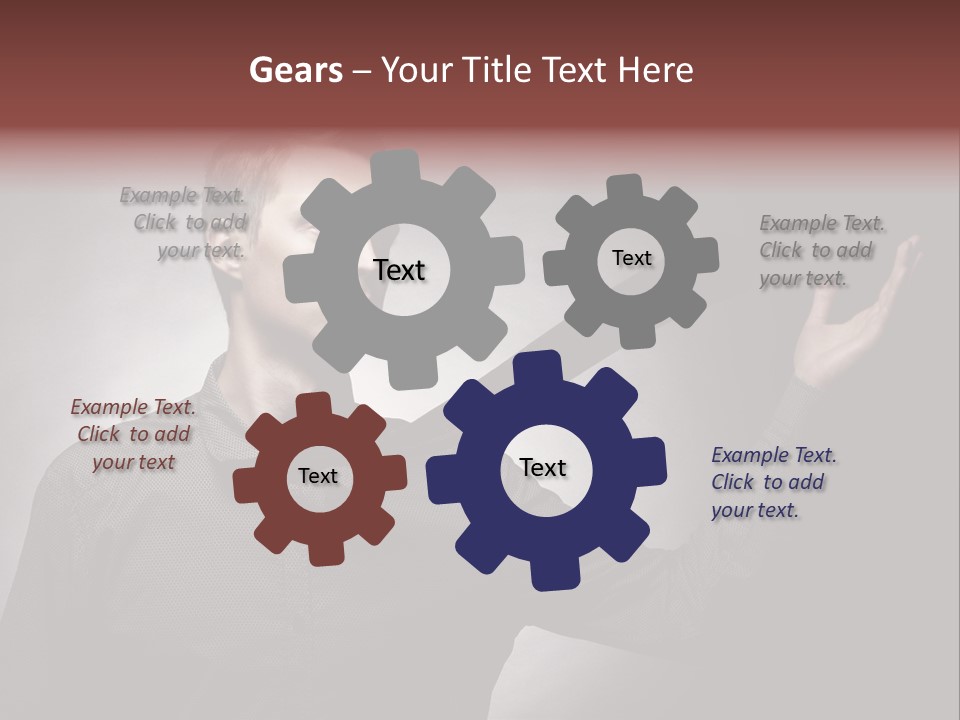 Gears – Your Title Text Here

Example Text. Click to add your text.

Text

Text

Example Text. Click to add your text.

Example Text. Click to add your text

Text

Text

Example Text. Click to add your text.